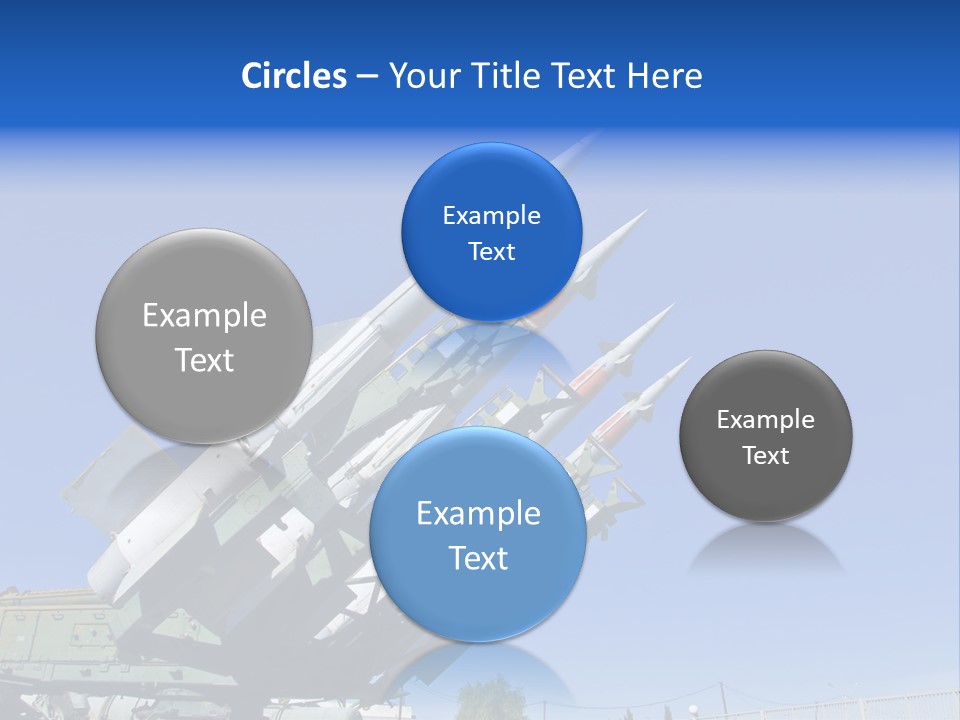 Circles – Your Title Text Here

Example Text

Example Text

Example Text

Example Text